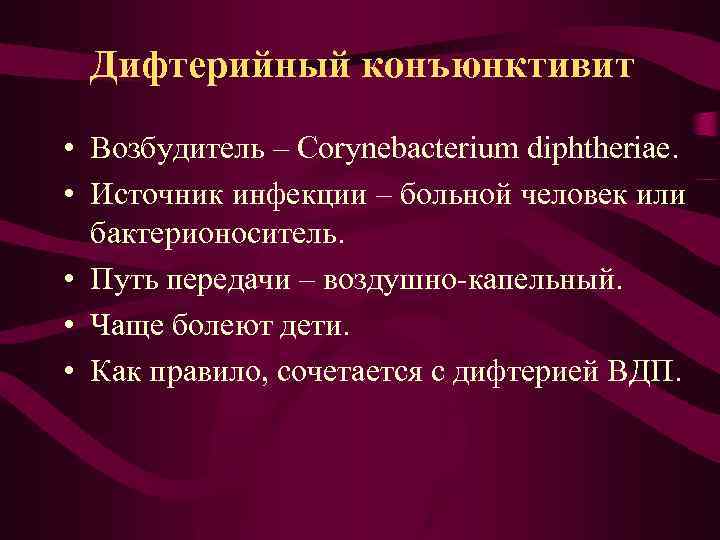 Дифтерийный конъюнктивит

• Возбудитель – Corynebacterium diphtheriae.
• Источник инфекции – больной человек или бактерионоситель.
• Путь передачи – воздушно-капельный.
• Чаще болеют дети.
• Как правило, сочетается с дифтерией ВДП.